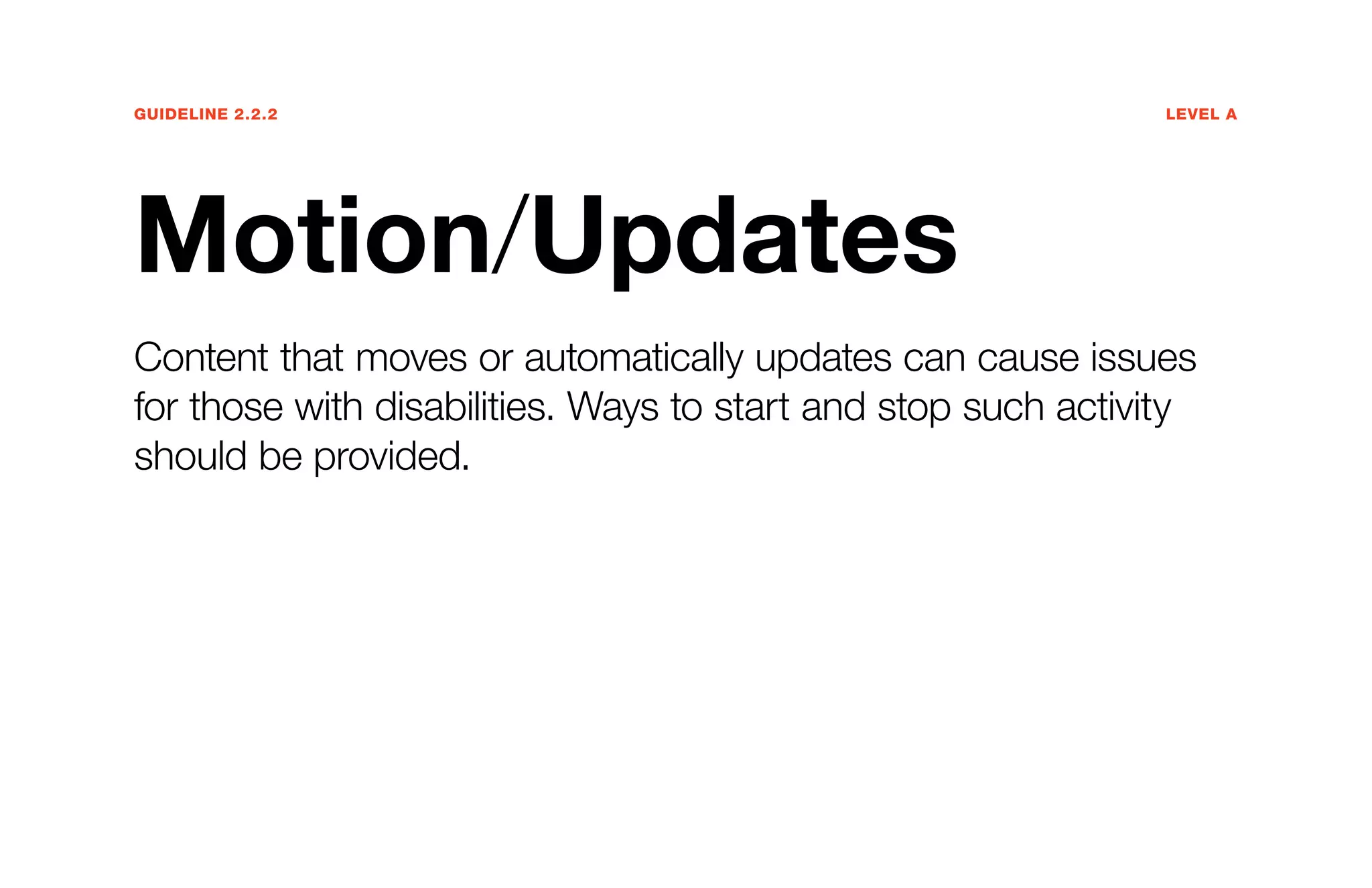 GUIDELINE 2.2.2

LEVEL A

Motion/Updates

Content that moves or automatically updates can cause issues for those with disabilities. Ways to start and stop such activity should be provided.